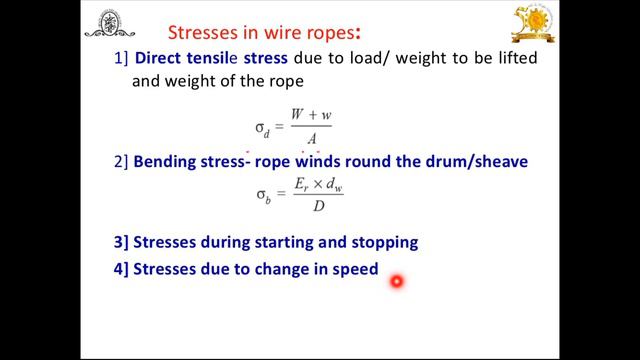 Stresses in wire ropes:

1] Direct tensile stress due to load/ weight to be lifted and weight of the rope

$\sigma_d = \frac{W + w}{A}$

2] Bending stress- rope winds round the drum/sheave

$\sigma_b = \frac{E_r \times d_w}{D}$

3] Stresses during starting and stopping

4] Stresses due to change in speed